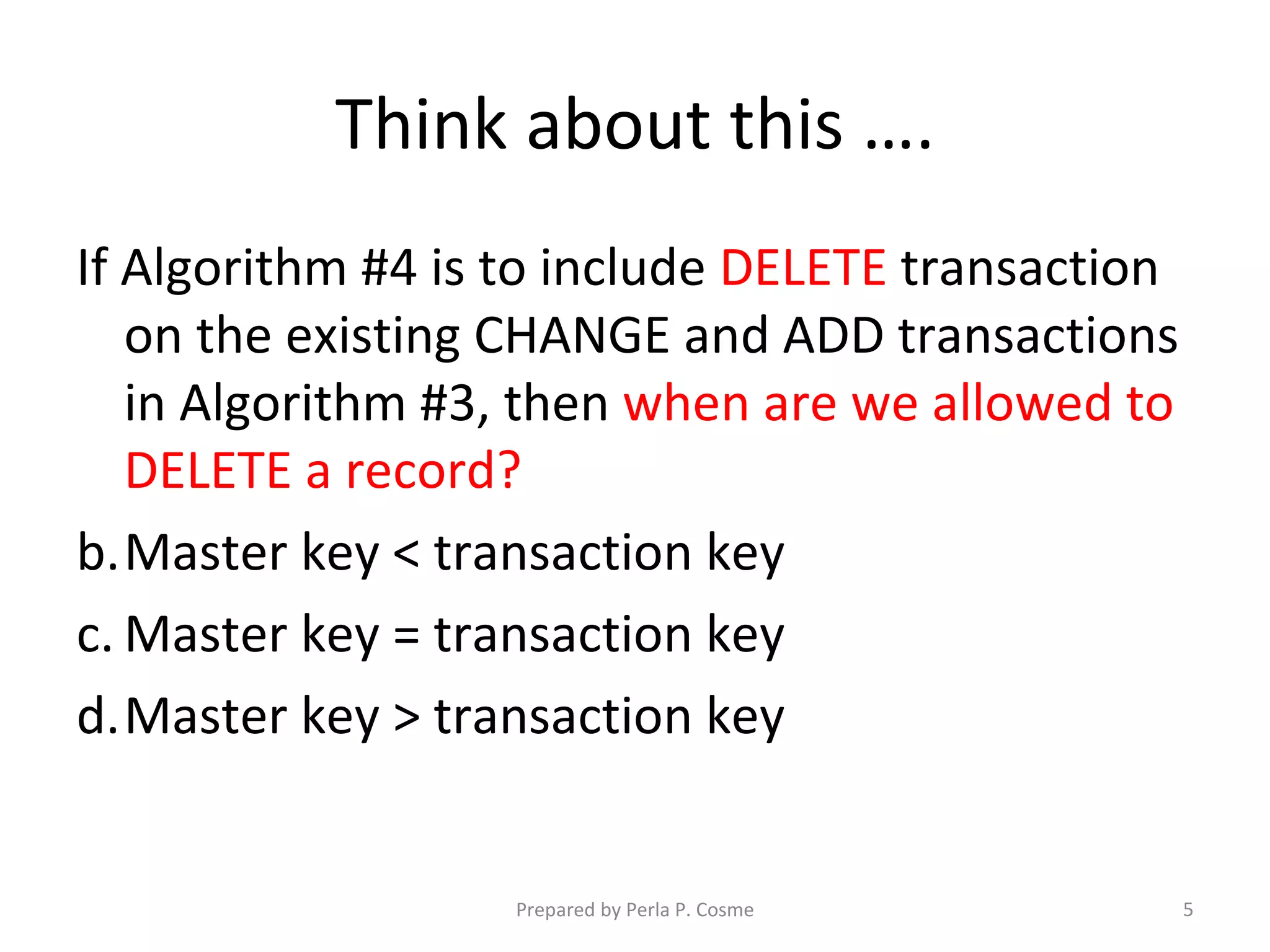 Think about this ….

If Algorithm #4 is to include DELETE transaction on the existing CHANGE and ADD transactions in Algorithm #3, then when are we allowed to DELETE a record?

b. Master key < transaction key

c. Master key = transaction key

d. Master key > transaction key

Prepared by Perla P. Cosme

5